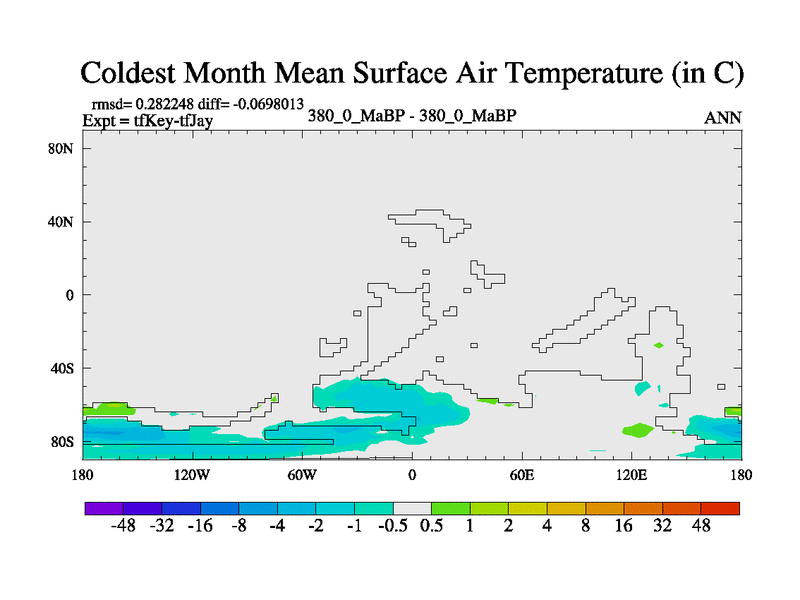 Coldest Month Mean Surface Air Temperature (in C)

rmsd= 0.282248 diff= -0.0698013
Expt = tfKey-tfJay

380_0_MaBP - 380_0_MaBP

ANN

80N
40N
0
40S
80S

180
120W
60W
0
60E
120E
180

-48 -32 -16 -8 -4 -2 -1 -0.5 0.5 1 2 4 8 16 32 48